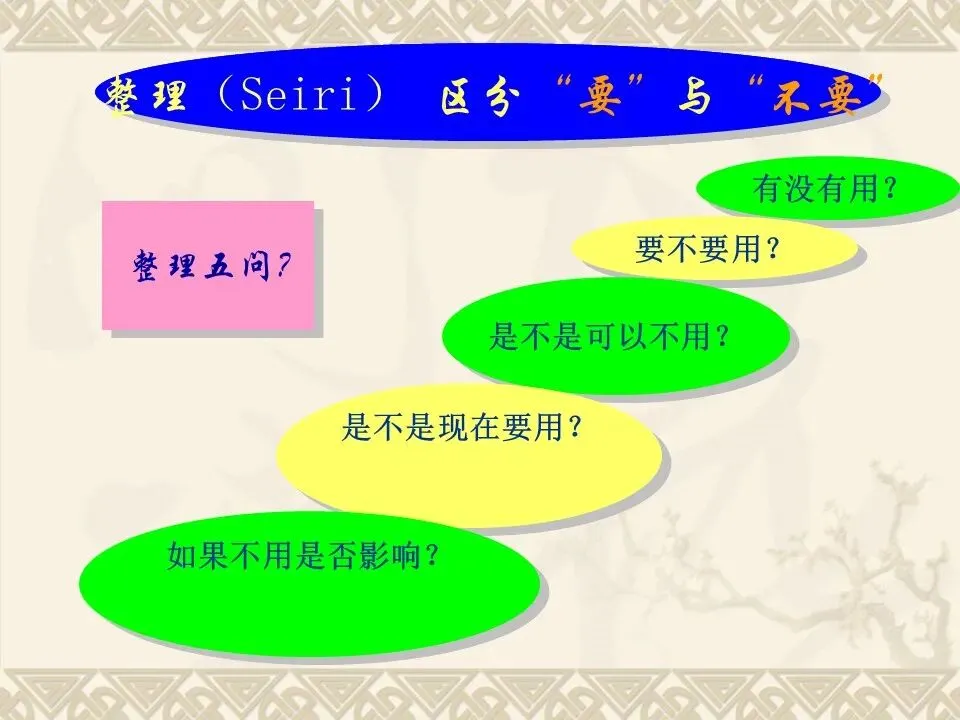 整理（Seiri） 区分“要”与“不要”

整理五问?

有没有用？

要不要用？

是不是可以不用？

是不是现在要用？

如果不用是否影响？